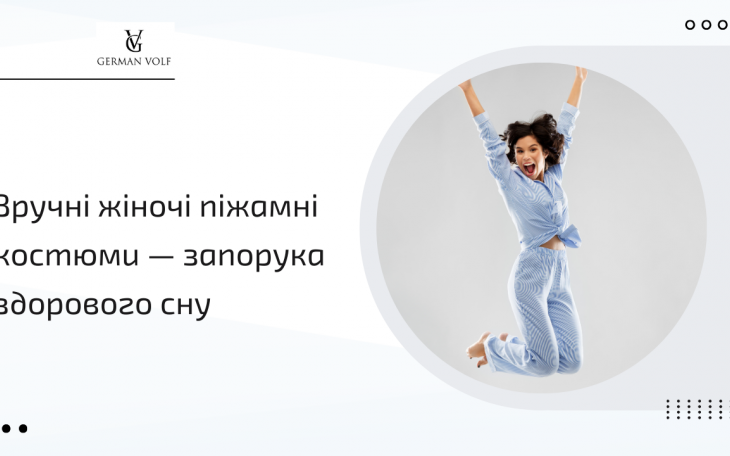 VG
GERMAN VOLF

Зручні жіночі піжамні костюми — запорука здорового сну